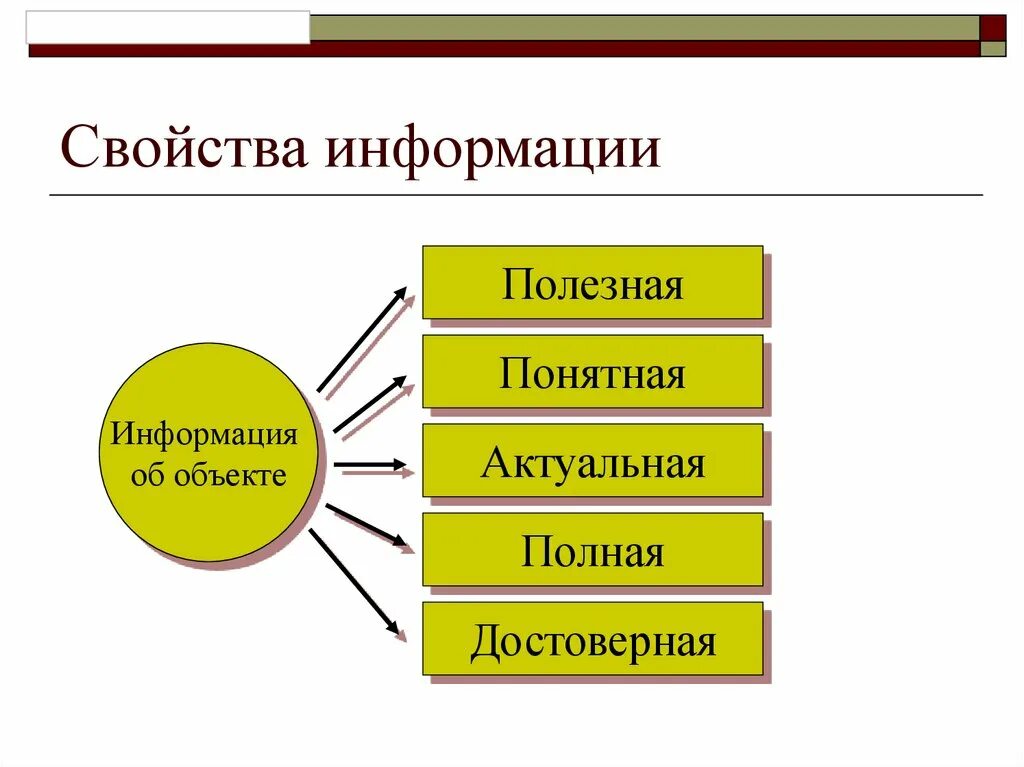 Свойства информации

Информация об объекте

Полезная

Понятная

Актуальная

Полная

Достоверная